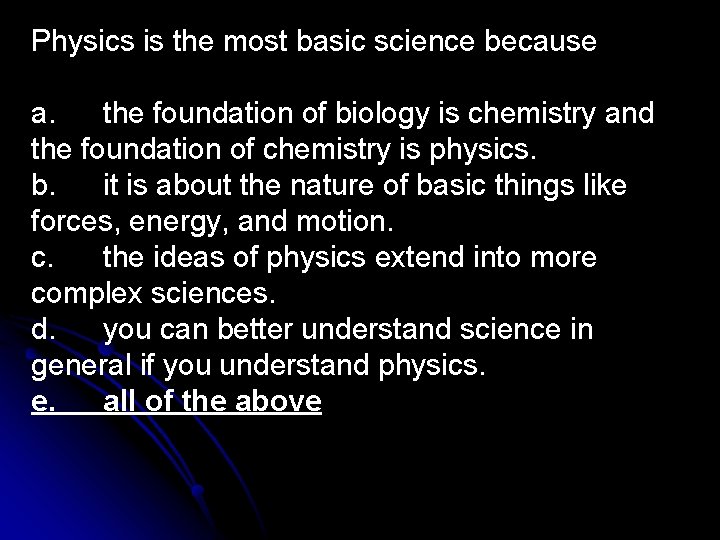 Physics is the most basic science because

a. the foundation of biology is chemistry and the foundation of chemistry is physics.
b. it is about the nature of basic things like forces, energy, and motion.
c. the ideas of physics extend into more complex sciences.
d. you can better understand science in general if you understand physics.
e. all of the above